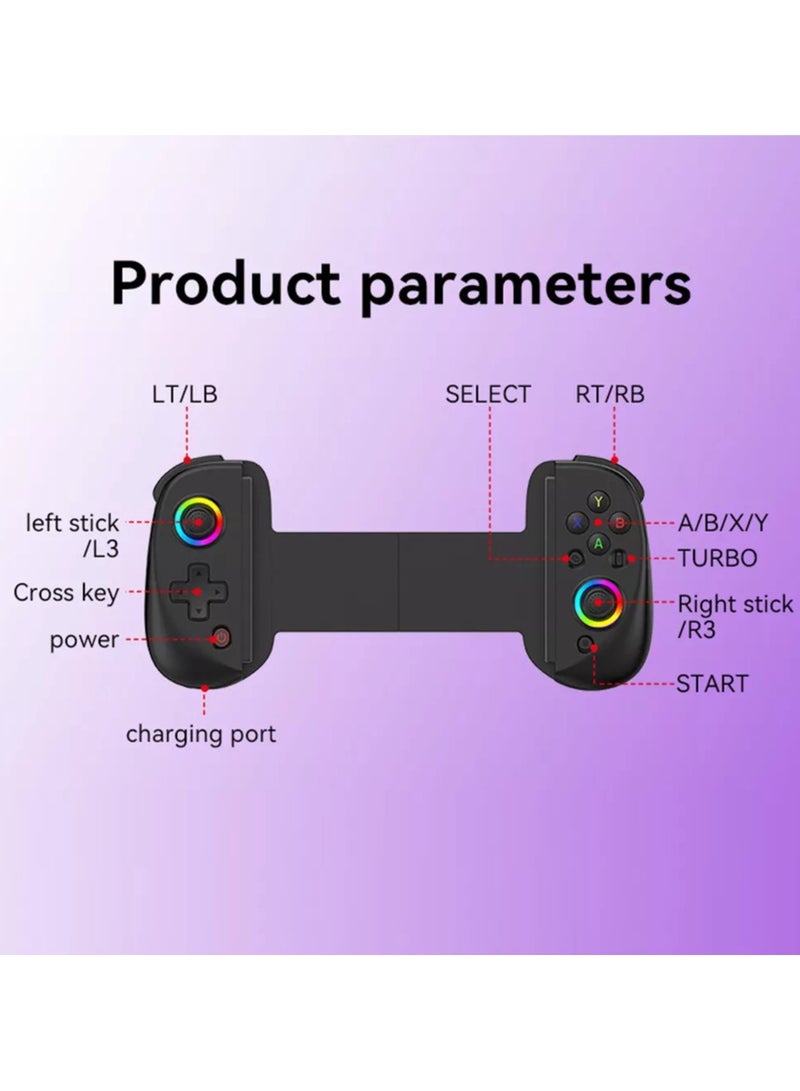 Product parameters

LT/LB

SELECT

RT/RB

left stick /L3

Cross key

power

charging port

Y

X

B

A

A/B/X/Y

TURBO

Right stick /R3

START